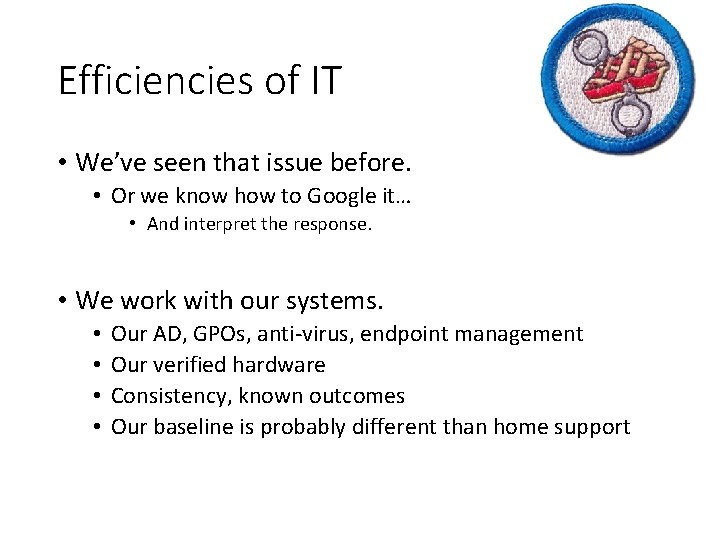 Efficiencies of IT

• We've seen that issue before.
  • Or we know how to Google it…
    • And interpret the response.

• We work with our systems.
  • Our AD, GPOs, anti-virus, endpoint management
  • Our verified hardware
  • Consistency, known outcomes
  • Our baseline is probably different than home support